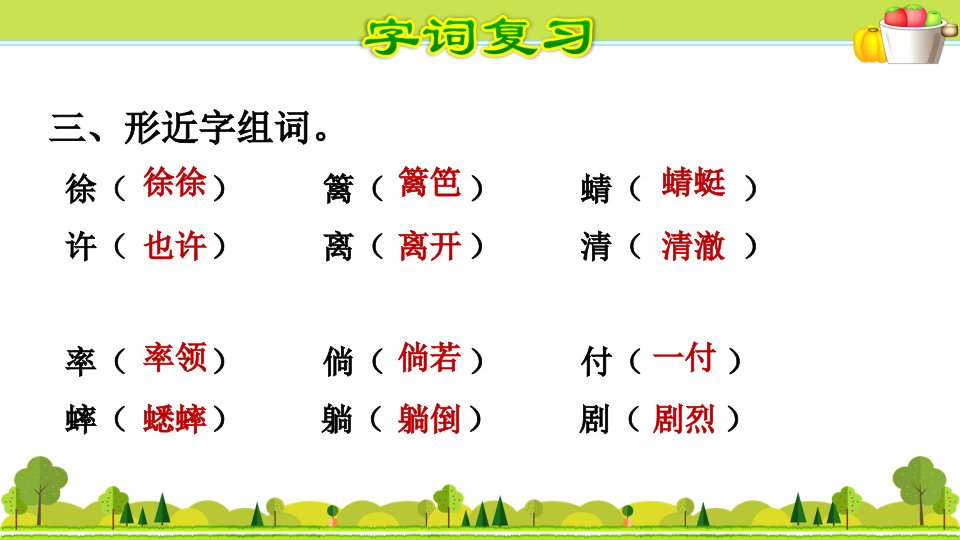 字词复习

三、形近字组词。

徐（徐徐） 篱（篱笆） 蜻（蜻蜓）
许（也许） 离（离开） 清（清澈）

率（率领） 倘（倘若） 付（一付）
蟀（蟋蟀） 躺（躺倒） 剧（剧烈）